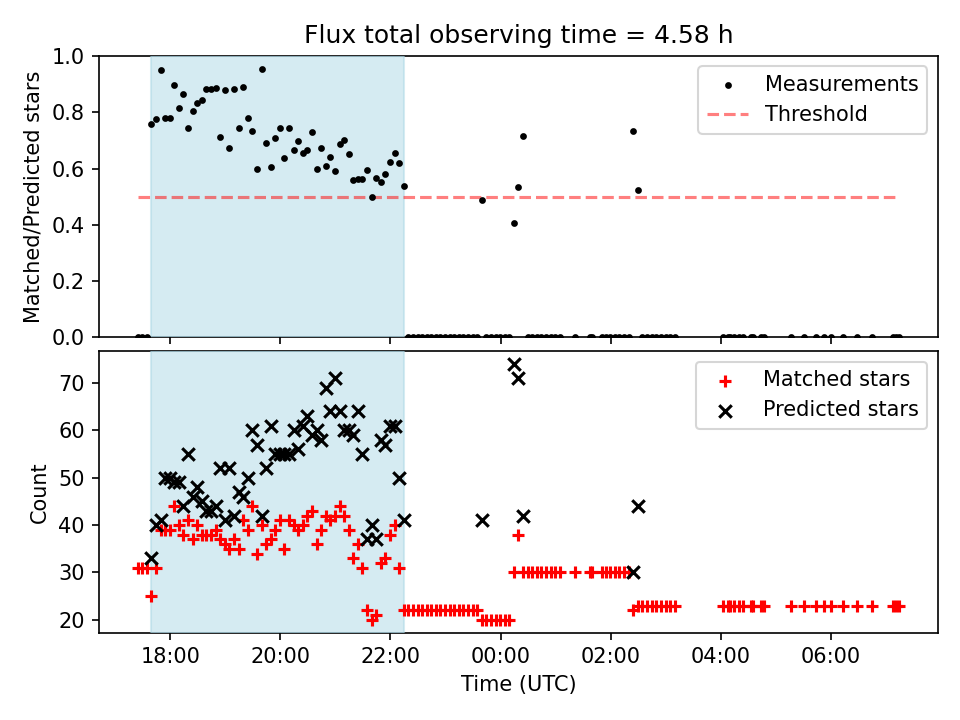 Flux total observing time = 4.58 h

Matched/Predicted stars

1.0
0.8
0.6
0.4
0.2
0.0

Measurements
Threshold

Count

70
60
50
40
30
20

Matched stars
Predicted stars

18:00
20:00
22:00
00:00
02:00
04:00
06:00

Time (UTC)